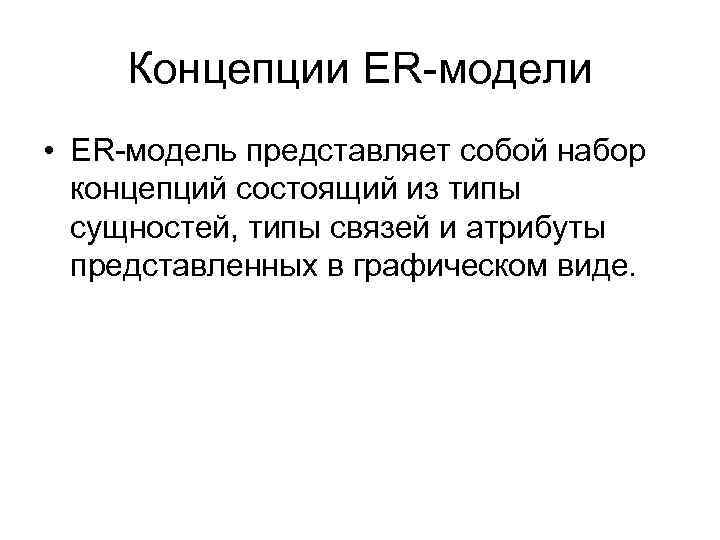 Концепции ER-модели

• ER-модель представляет собой набор концепций состоящий из типы сущностей, типы связей и атрибуты представленных в графическом виде.